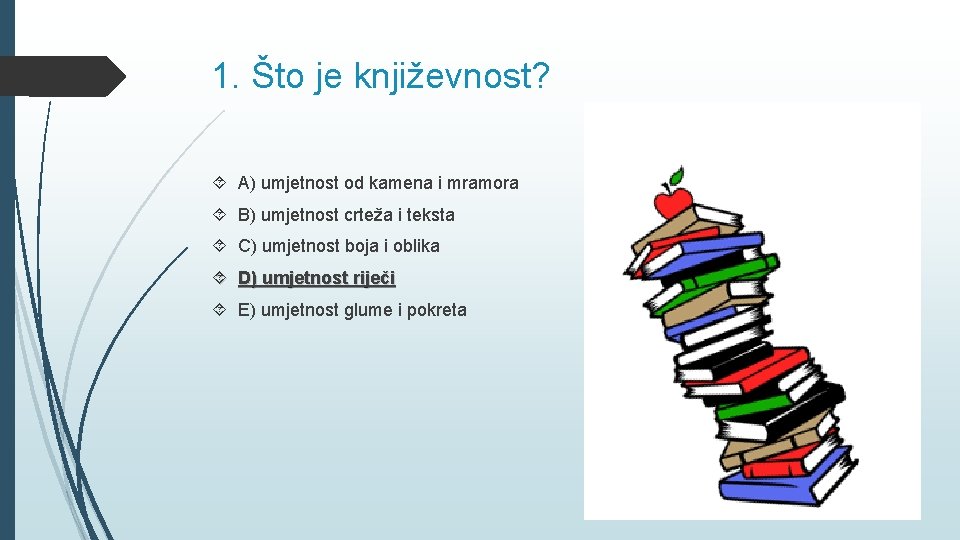 1. Što je književnost?

A) umjetnost od kamena i mramora

B) umjetnost crteža i teksta

C) umjetnost boja i oblika

D) umjetnost riječi

E) umjetnost glume i pokreta